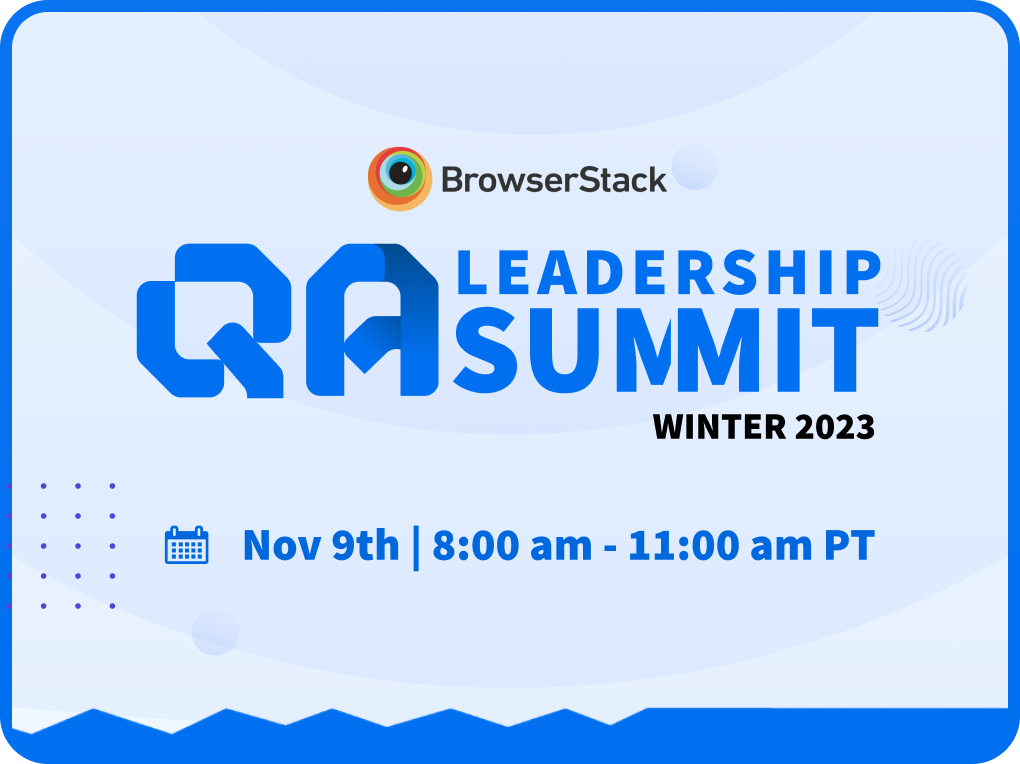 BrowserStack

QA LEADERSHIP SUMMIT
WINTER 2023

Nov 9th | 8:00 am - 11:00 am PT